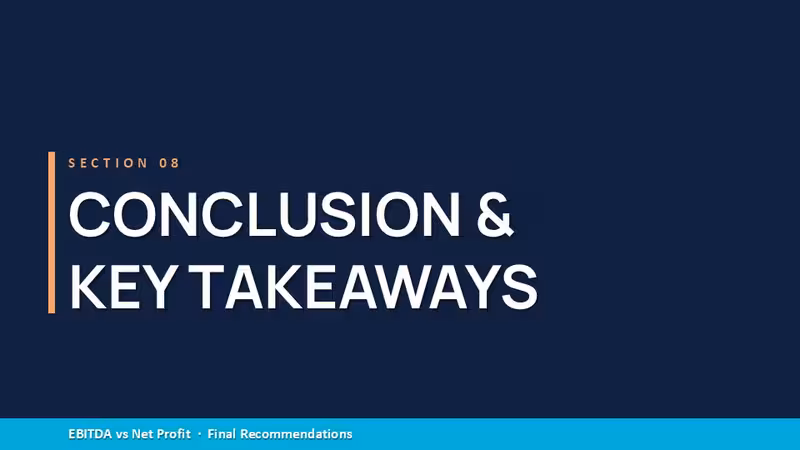 SECTION 08

CONCLUSION & KEY TAKEAWAYS

EBITDA vs Net Profit · Final Recommendations